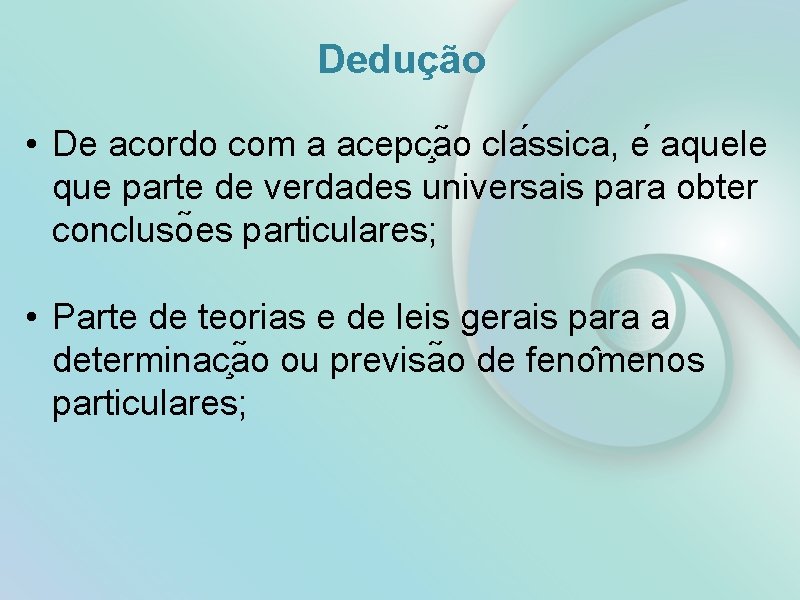 Dedução

• De acordo com a acepção clássica, é aquele que parte de verdades universais para obter conclusões particulares;

• Parte de teorias e de leis gerais para a determinação ou previsão de fenômenos particulares;